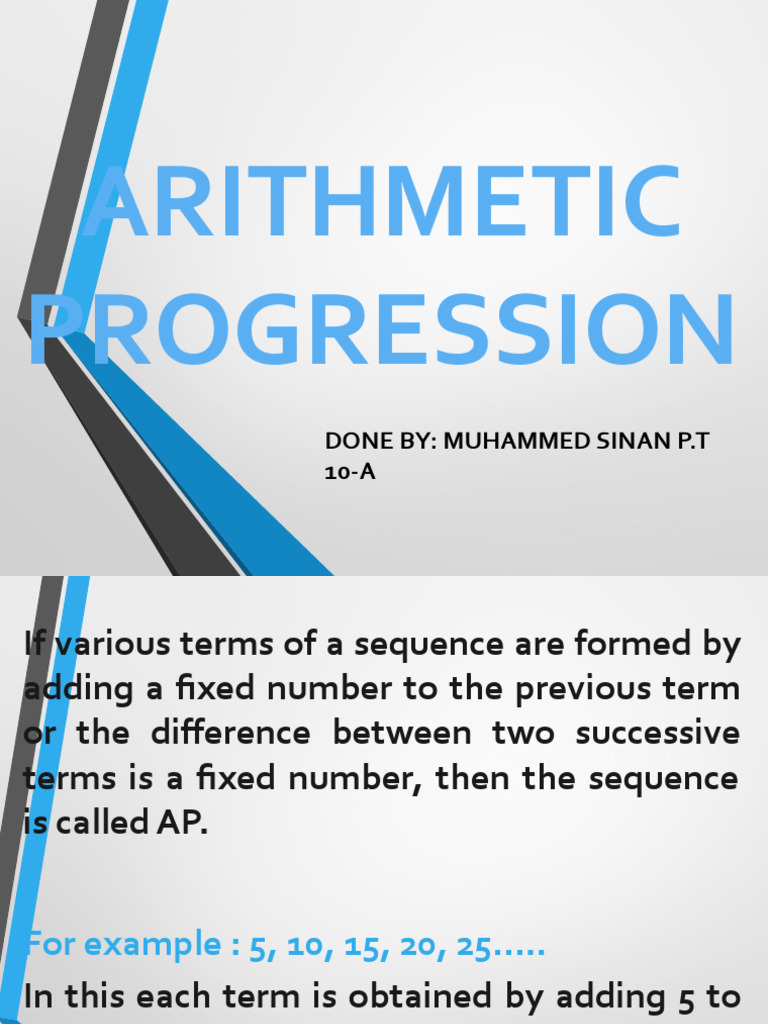 ARITHMETIC PROGRESSION

DONE BY: MUHAMMED SINAN P.T
10-A

If various terms of a sequence are formed by adding a fixed number to the previous term or the difference between two successive terms is a fixed number, then the sequence is called AP.

For example : 5, 10, 15, 20, 25.....

In this each term is obtained by adding 5 to